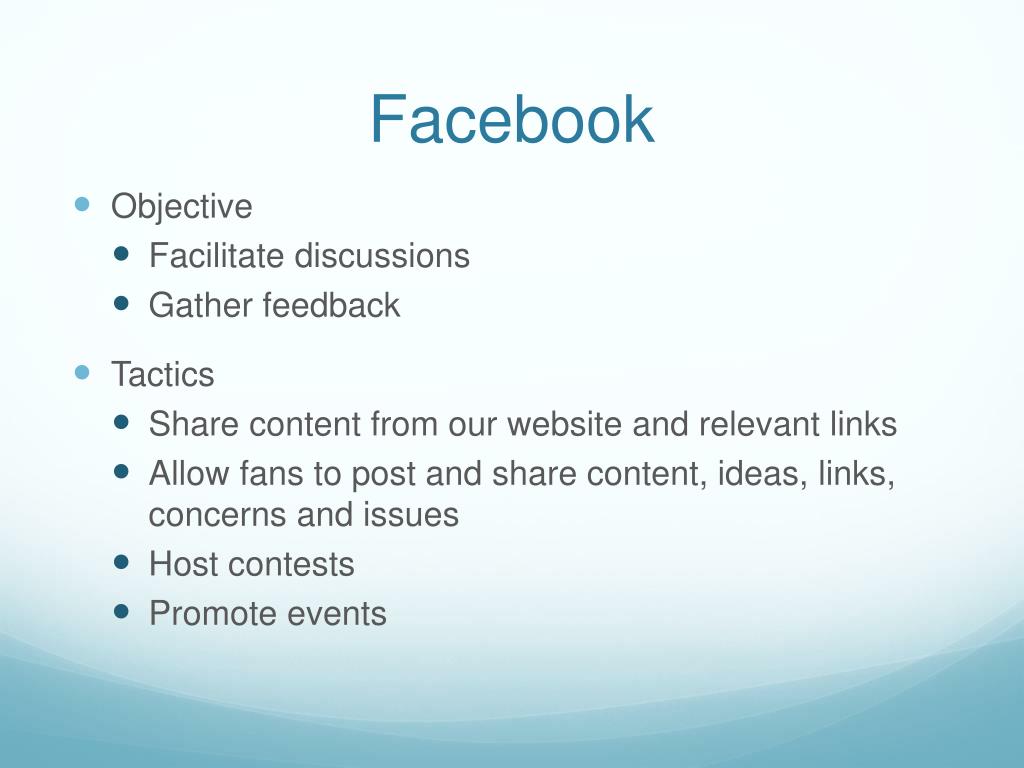 Facebook

- Objective
  - Facilitate discussions
  - Gather feedback

- Tactics
  - Share content from our website and relevant links
  - Allow fans to post and share content, ideas, links, concerns and issues
  - Host contests
  - Promote events